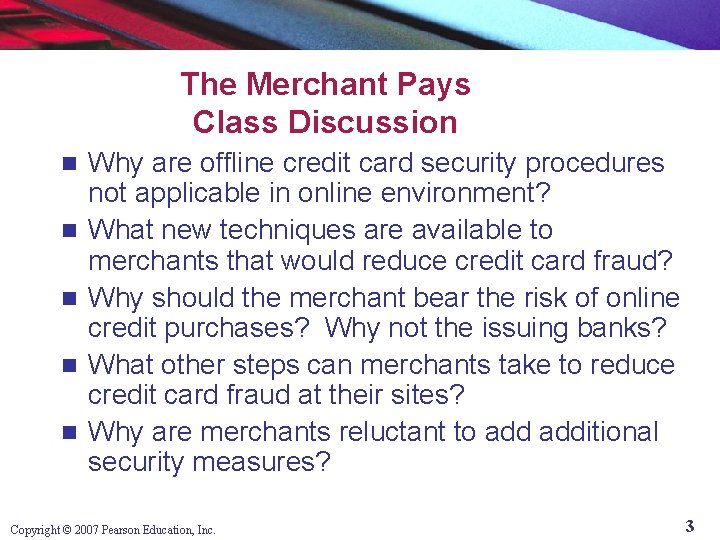 The Merchant Pays
Class Discussion

- Why are offline credit card security procedures not applicable in online environment?
- What new techniques are available to merchants that would reduce credit card fraud?
- Why should the merchant bear the risk of online credit purchases? Why not the issuing banks?
- What other steps can merchants take to reduce credit card fraud at their sites?
- Why are merchants reluctant to add additional security measures?

Copyright © 2007 Pearson Education, Inc.

3